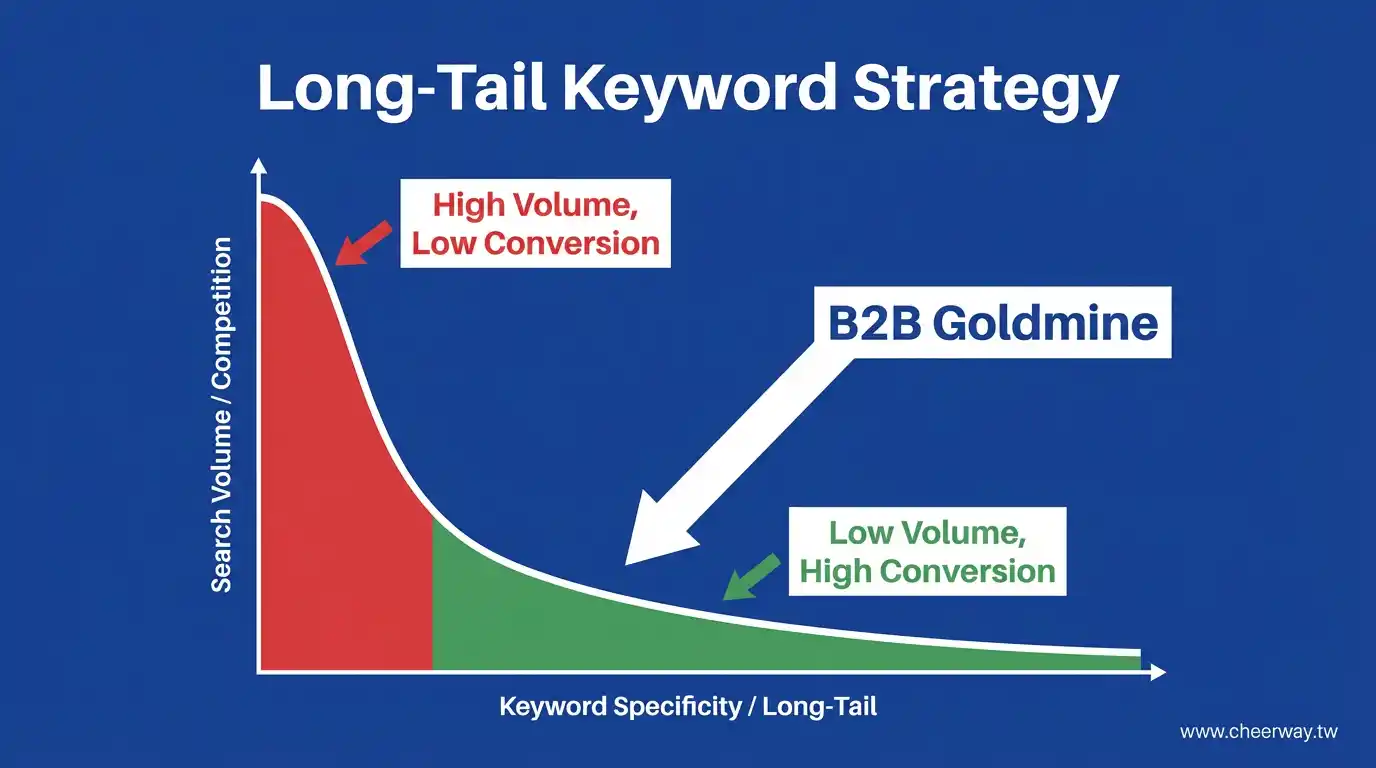 Long-Tail Keyword Strategy

Search Volume / Competition

High Volume, Low Conversion

B2B Goldmine

Low Volume, High Conversion

Keyword Specificity / Long-Tail

www.cheerway.tw